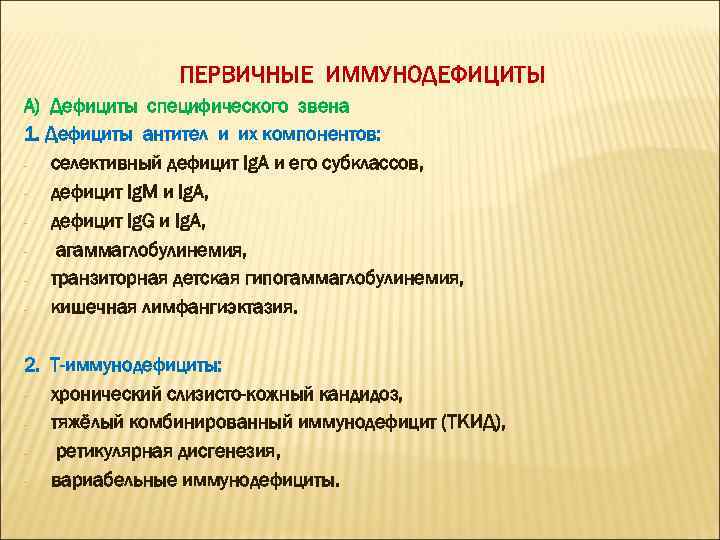 ПЕРВИЧНЫЕ ИММУНОДЕФИЦИТЫ

А) Дефициты специфического звена

1. Дефициты антител и их компонентов:

- селективный дефицит IgA и его субклассов,
- дефицит IgM и IgA,
- дефицит IgG и IgA,
- агаммаглобулинемия,
- транзиторная детская гипогаммаглобулинемия,
- кишечная лимфангиэктазия.

2. Т-иммунодефициты:

- хронический слизисто-кожный кандидоз,
- тяжёлый комбинированный иммунодефицит (ТКИД),
- ретикулярная дисгенезия,
- вариабельные иммунодефициты.